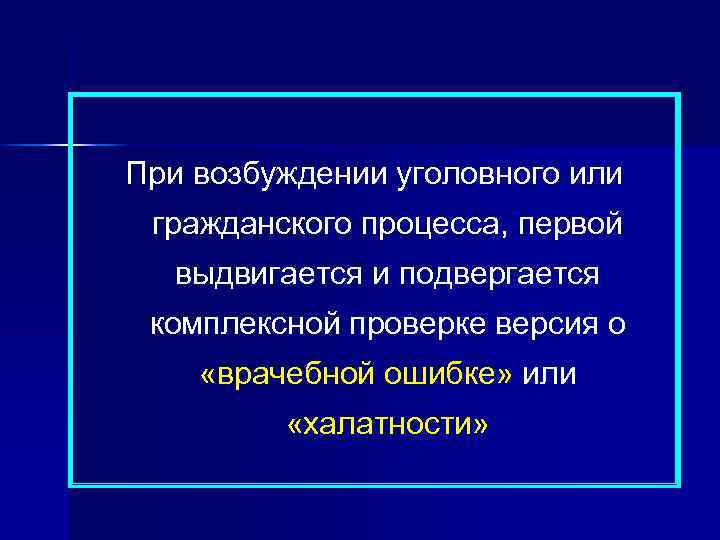 При возбуждении уголовного или гражданского процесса, первой выдвигается и подвергается комплексной проверке версия о «врачебной ошибке» или «халатности»